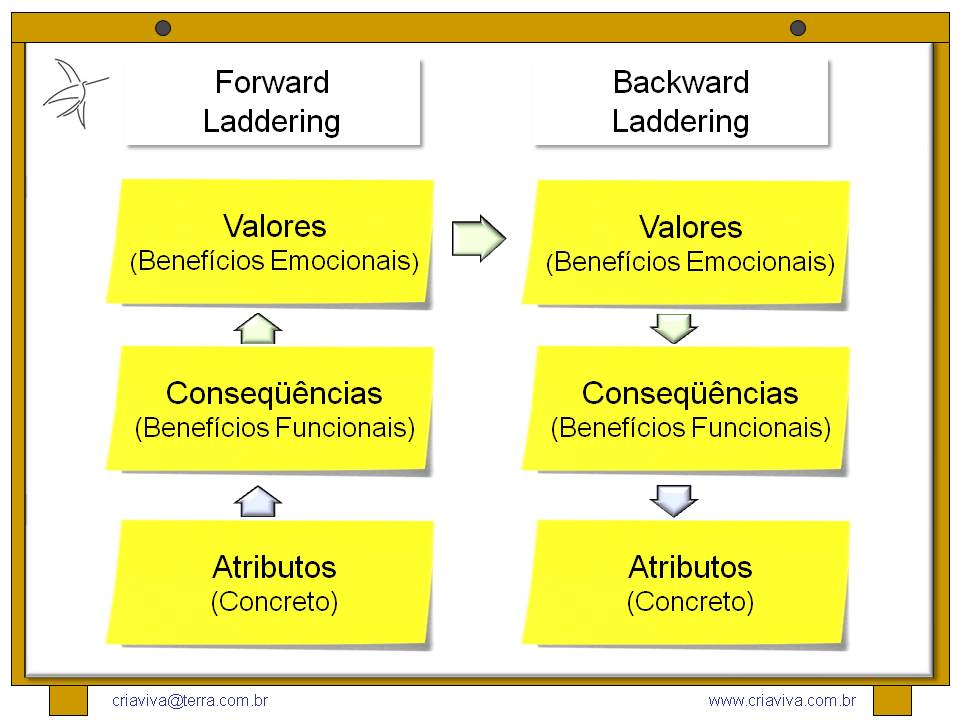 Forward Laddering

Valores
(Benefícios Emocionais)

Conseqüências
(Benefícios Funcionais)

Atributos
(Concreto)

Backward Laddering

Valores
(Benefícios Emocionais)

Conseqüências
(Benefícios Funcionais)

Atributos
(Concreto)

criaviva@terra.com.br

www.criaviva.com.br